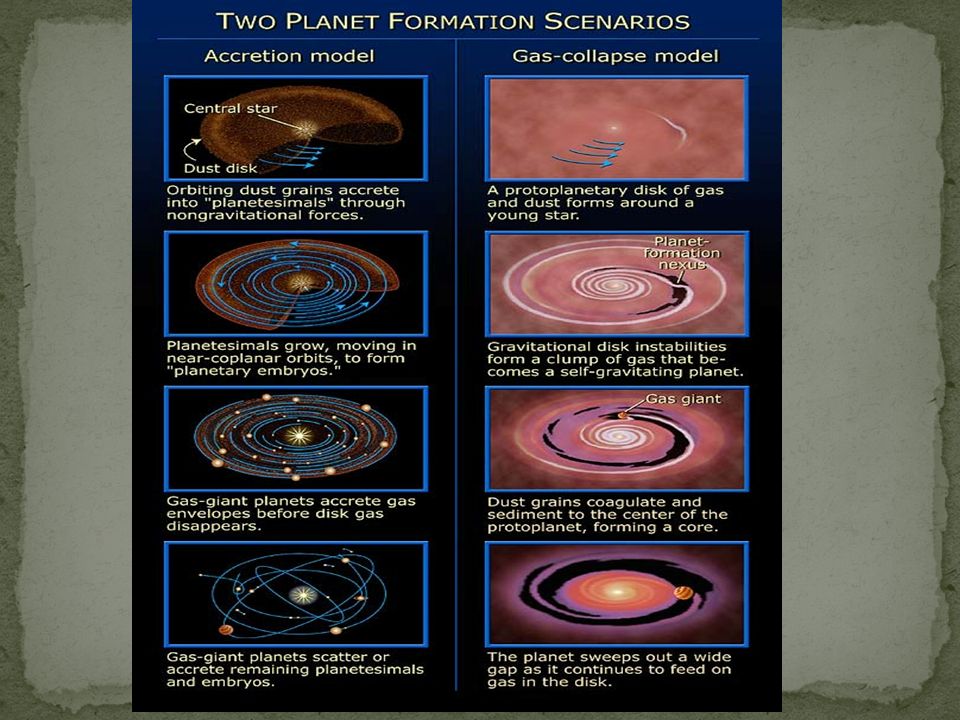 TWO PLANET FORMATION SCENARIOS

Accretion model

Central star

Dust disk

Orbiting dust grains accrete into "planetesimals" through nongravitational forces.

Planetesimals grow, moving in near-coplanar orbits, to form "planetary embryos."

Gas-giant planets accrete gas envelopes before disk gas disappears.

Gas-giant planets scatter or accrete remaining planetesimals and embryos.

Gas-collapse model

A protoplanetary disk of gas and dust forms around a young star.

Planet-formation nexus

Gravitational disk instabilities form a clump of gas that becomes a self-gravitating planet.

Gas giant

Dust grains coagulate and sediment to the center of the protoplanet, forming a core.

The planet sweeps out a wide gap as it continues to feed on gas in the disk.